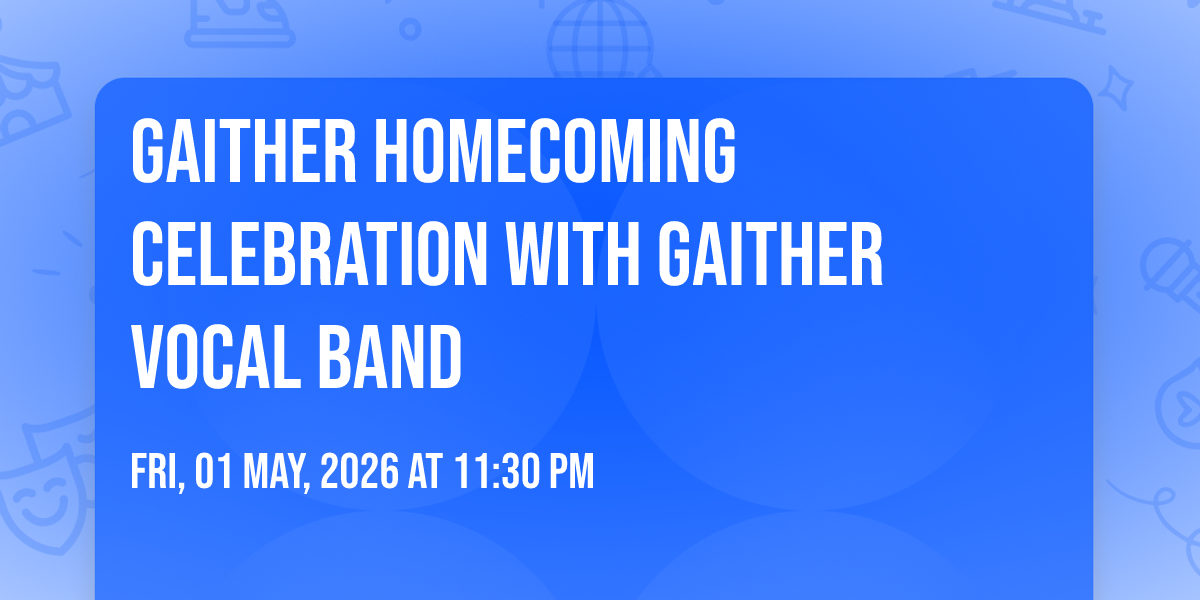 GAITHER HOMECOMING CELEBRATION WITH GAITHER VOCAL BAND

FRI, 01 MAY, 2026 AT 11:30 PM